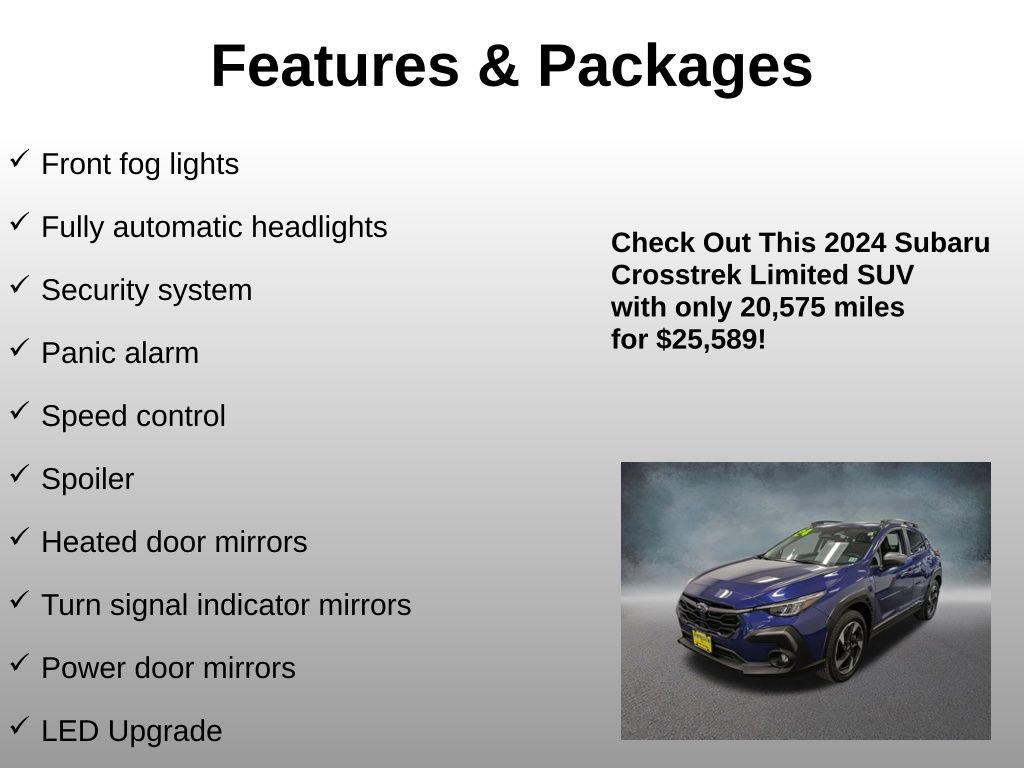 Features & Packages

✓ Front fog lights

✓ Fully automatic headlights

✓ Security system

✓ Panic alarm

✓ Speed control

✓ Spoiler

✓ Heated door mirrors

✓ Turn signal indicator mirrors

✓ Power door mirrors

✓ LED Upgrade

Check Out This 2024 Subaru Crosstrek Limited SUV with only 20,575 miles for $25,589!